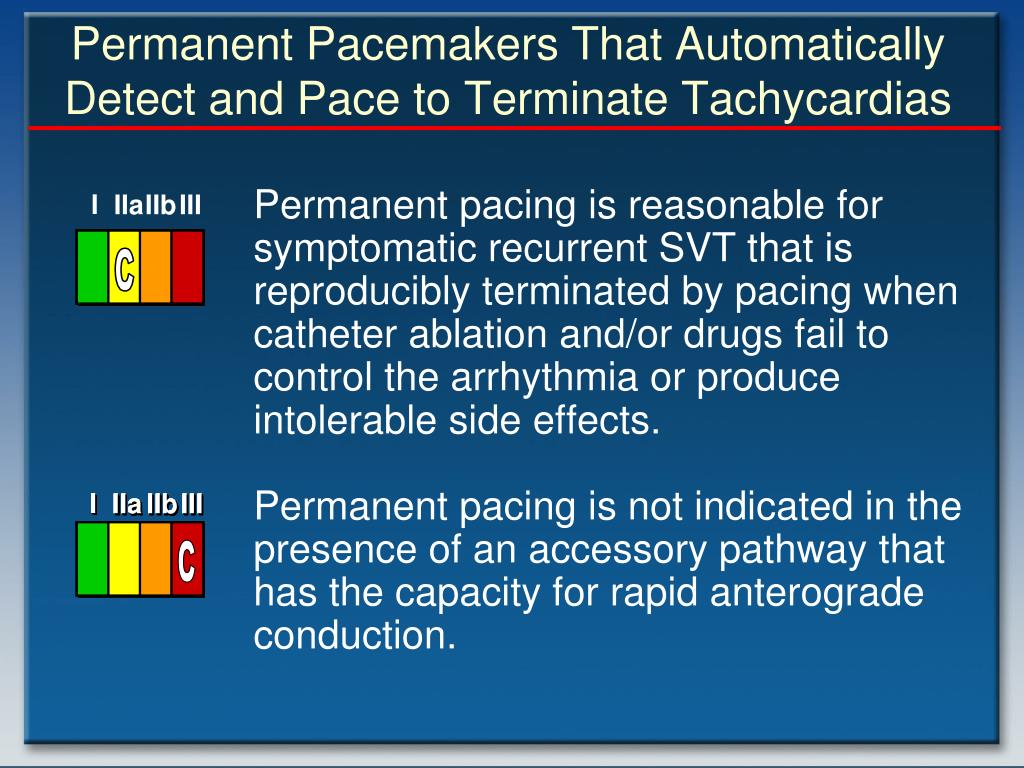 Permanent Pacemakers That Automatically Detect and Pace to Terminate Tachycardias

I IIa IIb III

C

Permanent pacing is reasonable for symptomatic recurrent SVT that is reproducibly terminated by pacing when catheter ablation and/or drugs fail to control the arrhythmia or produce intolerable side effects.

I IIa IIb III

C

Permanent pacing is not indicated in the presence of an accessory pathway that has the capacity for rapid anterograde conduction.